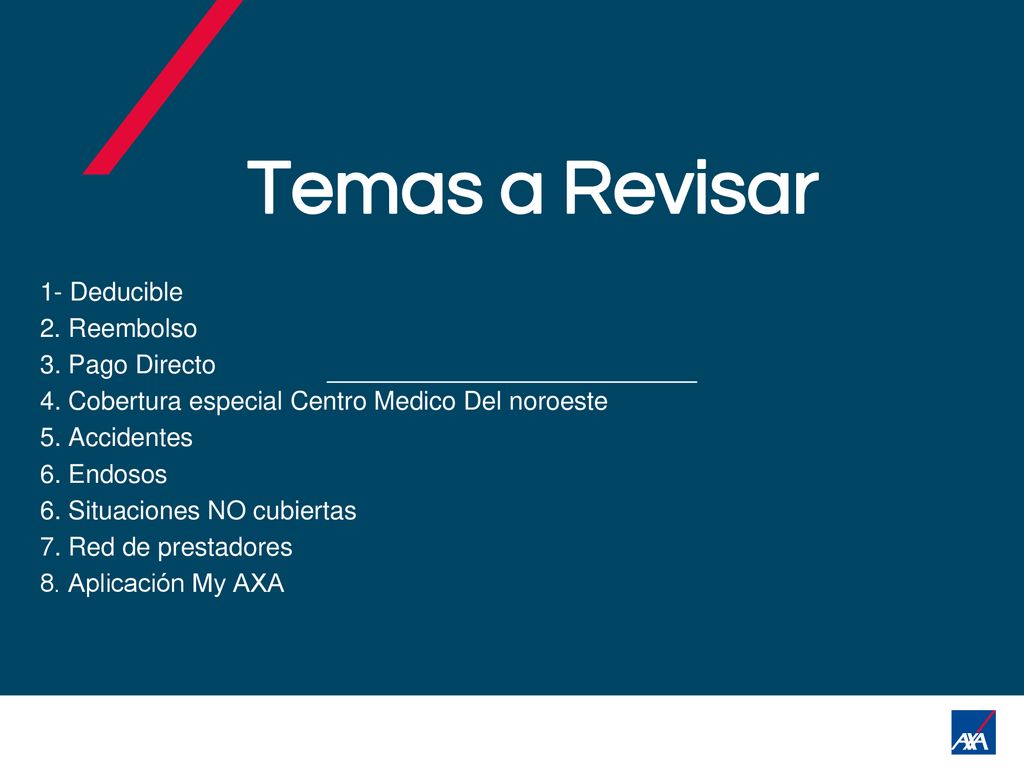 Temas a Revisar

1- Deducible
2. Reembolso
3. Pago Directo
4. Cobertura especial Centro Medico Del noroeste
5. Accidentes
6. Endosos
6. Situaciones NO cubiertas
7. Red de prestadores
8. Aplicación My AXA

AXA